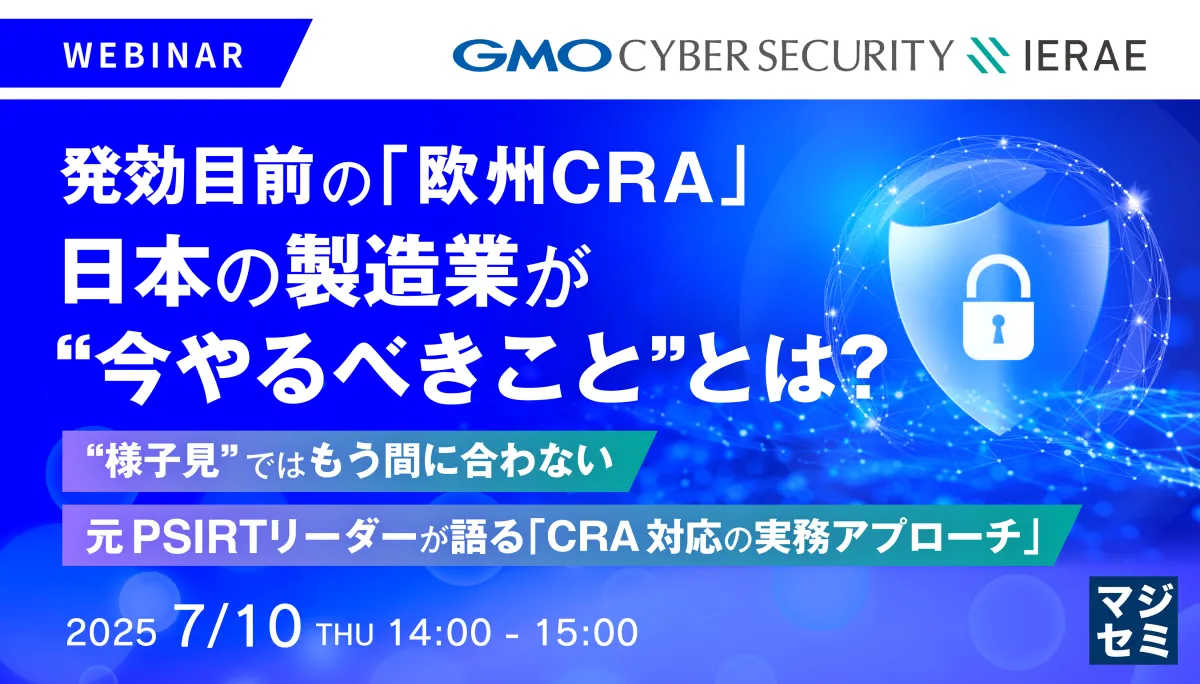 WEBINAR

GMO CYBER SECURITY IERAE

発効目前の「欧州CRA」
日本の製造業が
“今やるべきこと”とは?

“様子見”ではもう間に合わない

元PSIRTリーダーが語る「CRA対応の実務アプローチ」

2025 7/10 THU 14:00 - 15:00

マジセミ